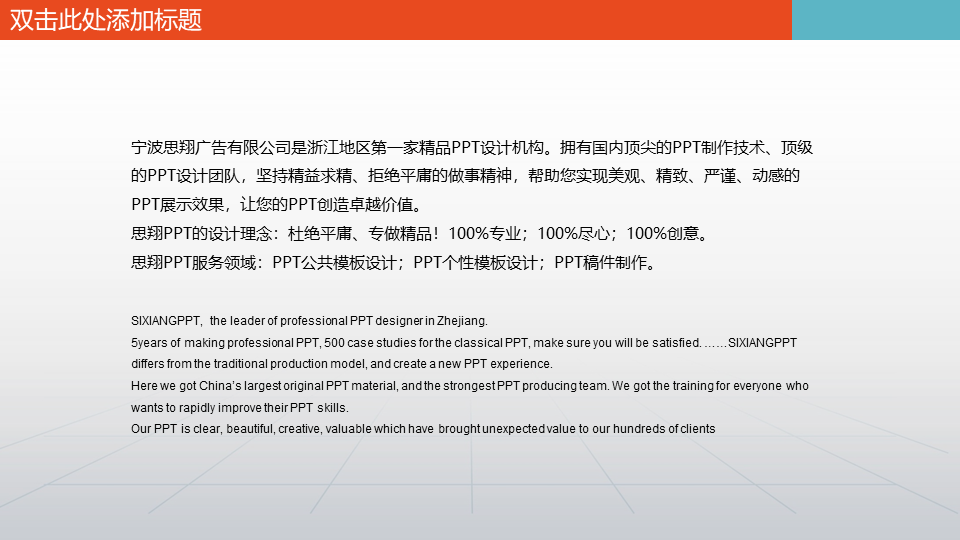 双击此处添加标题

宁波思翔广告有限公司是浙江地区第一家精品PPT设计机构。拥有国内顶尖的PPT制作技术、顶级的PPT设计团队，坚持精益求精、拒绝平庸的做事精神，帮助您实现美观、精致、严谨、动感的PPT展示效果，让您的PPT创造卓越价值。
思翔PPT的设计理念：杜绝平庸、专做精品！100%专业；100%尽心；100%创意。
思翔PPT服务领域：PPT公共模板设计；PPT个性模板设计；PPT稿件制作。

SIXIANGPPT, the leader of professional PPT designer in Zhejiang.
5years of making professional PPT, 500 case studies for the classical PPT, make sure you will be satisfied. ……SIXIANGPPT differs from the traditional production model, and create a new PPT experience.
Here we got China's largest original PPT material, and the strongest PPT producing team. We got the training for everyone who wants to rapidly improve their PPT skills.
Our PPT is clear, beautiful, creative, valuable which have brought unexpected value to our hundreds of clients